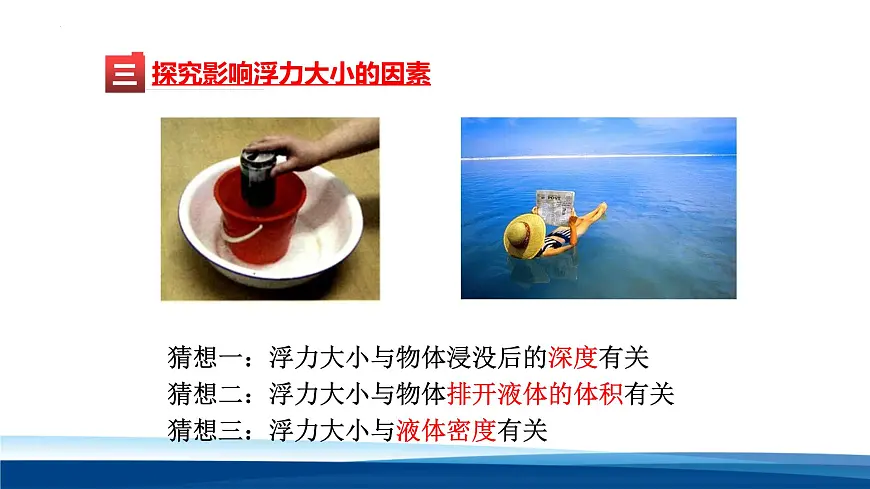 三 探究影响浮力大小的因素

猜想一：浮力大小与物体浸没后的深度有关
猜想二：浮力大小与物体排开液体的体积有关
猜想三：浮力大小与液体密度有关